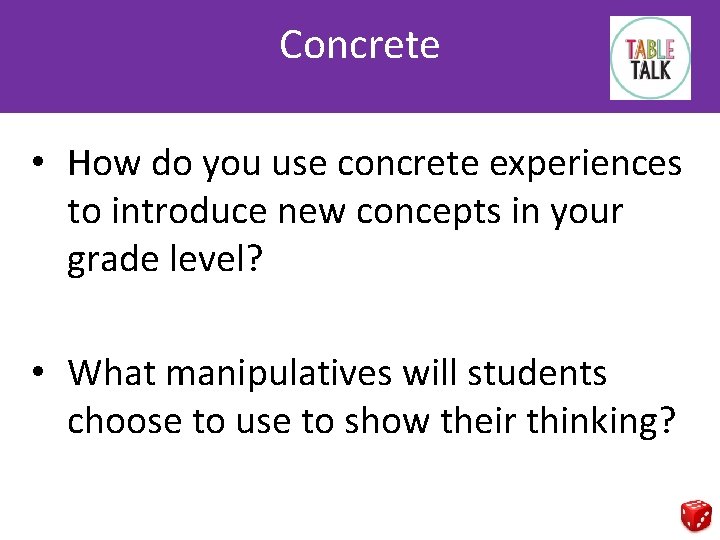 Concrete

TABLE TALK

• How do you use concrete experiences to introduce new concepts in your grade level?

• What manipulatives will students choose to use to show their thinking?